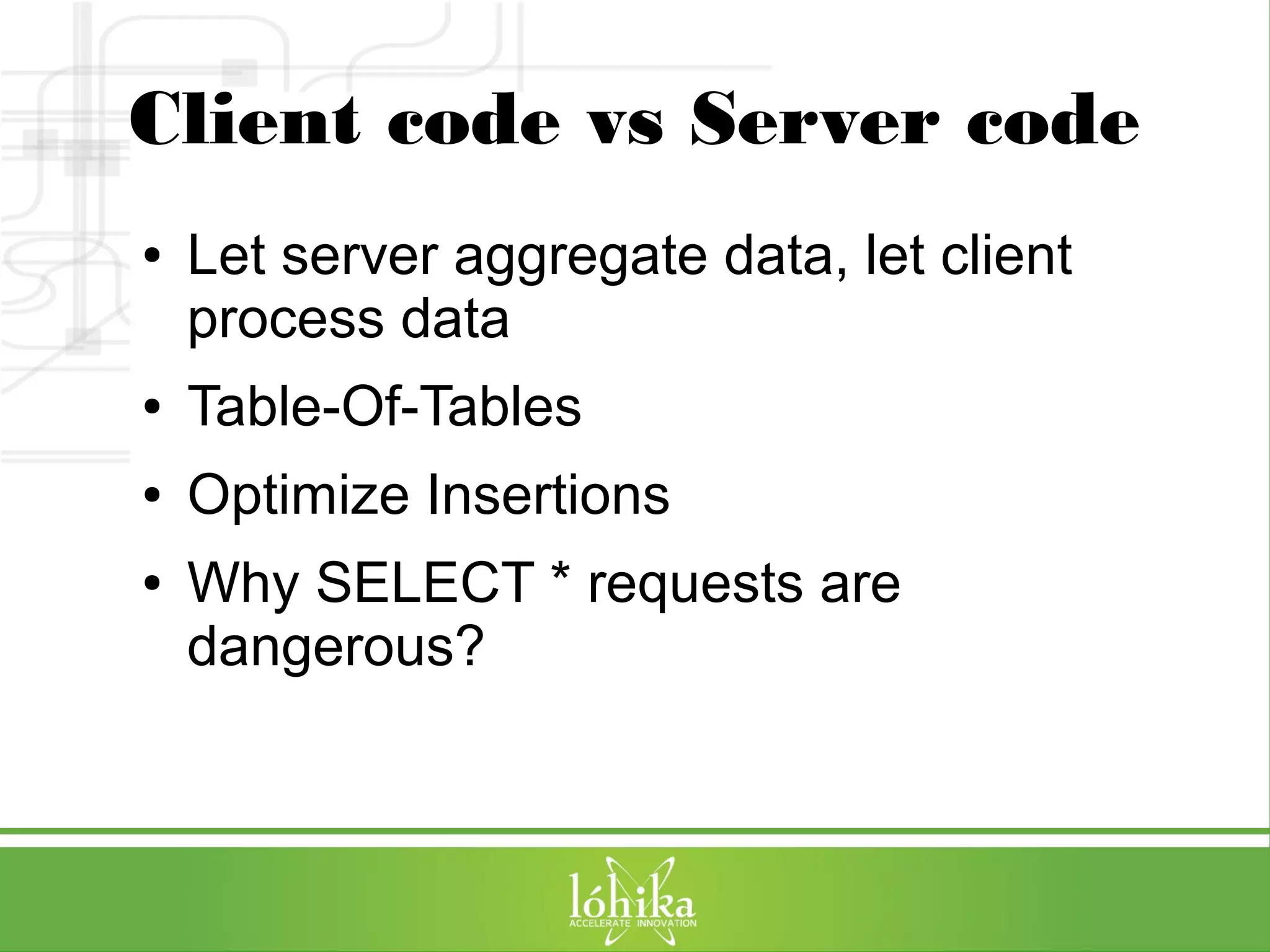 Client code vs Server code

• Let server aggregate data, let client process data

• Table-Of-Tables

• Optimize Insertions

• Why SELECT * requests are dangerous?

lóhika
ACCELERATE INNOVATION